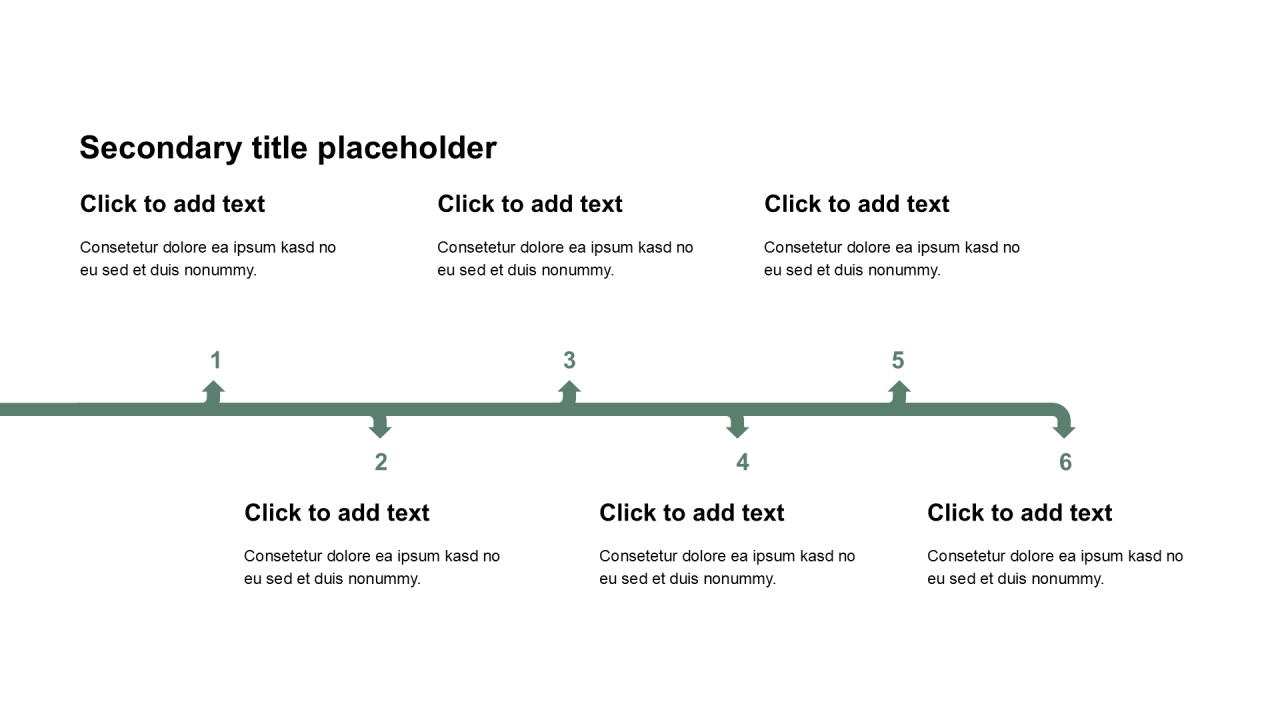 Secondary title placeholder

Click to add text

Consetetur dolore ea ipsum kasd no eu sed et duis nonummy.

Click to add text

Consetetur dolore ea ipsum kasd no eu sed et duis nonummy.

Click to add text

Consetetur dolore ea ipsum kasd no eu sed et duis nonummy.

1

3

5

2

4

6

Click to add text

Consetetur dolore ea ipsum kasd no eu sed et duis nonummy.

Click to add text

Consetetur dolore ea ipsum kasd no eu sed et duis nonummy.

Click to add text

Consetetur dolore ea ipsum kasd no eu sed et duis nonummy.